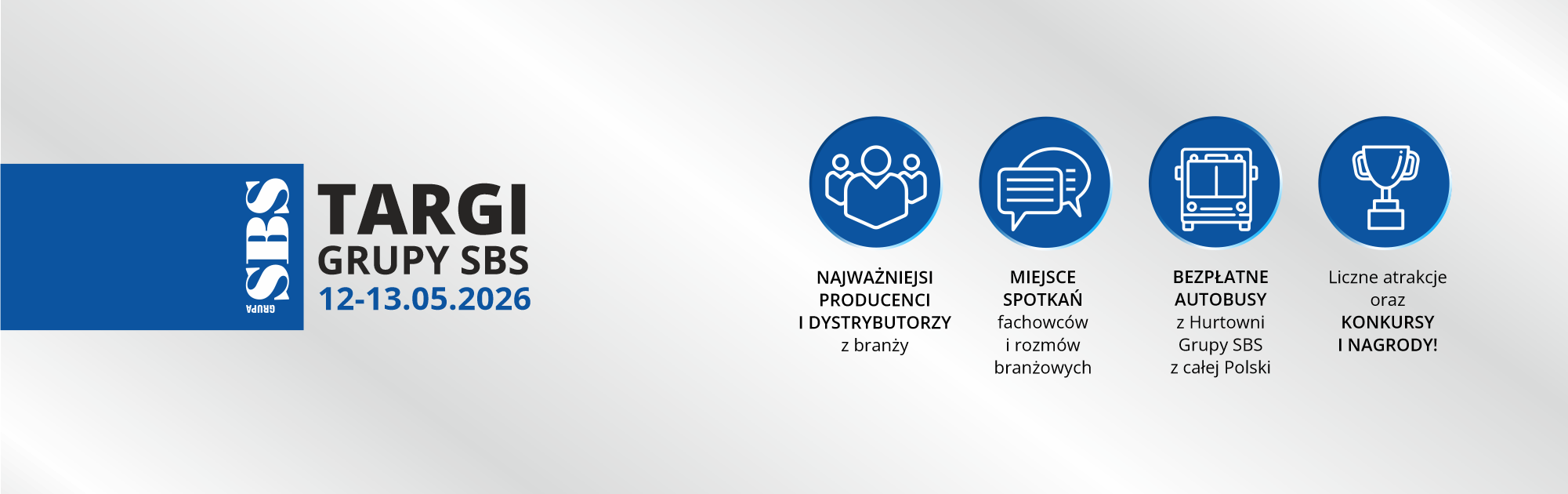 GRUPA SBS

TARGI
GRUPY SBS
12-13.05.2026

NAJWAŻNIEJSI PRODUCENCI I DYSTRYBUTORZY z branży

MIEJSCE SPOTKAŃ fachowców i rozmów branżowych

BEZPŁATNE AUTOBUSY z Hurtowni Grupy SBS z całej Polski

Liczne atrakcje oraz KONKURSY I NAGRODY!